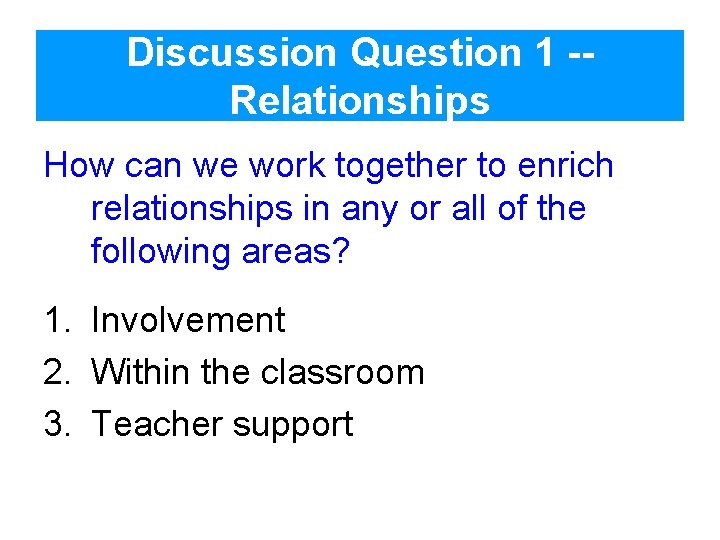 Discussion Question 1 -- Relationships

How can we work together to enrich relationships in any or all of the following areas?

1. Involvement
2. Within the classroom
3. Teacher support